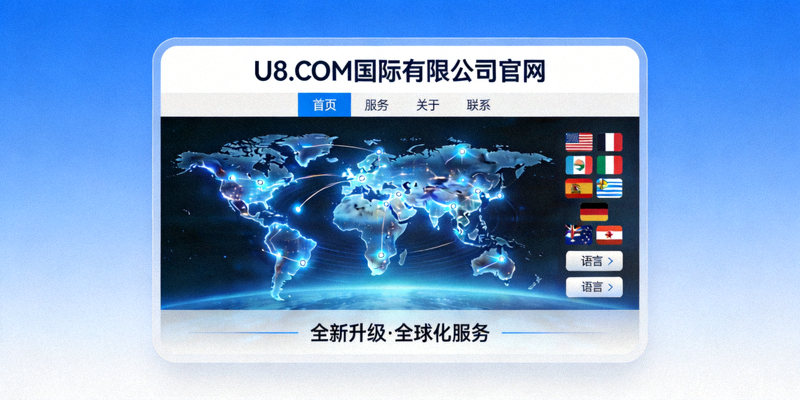 U8.COM国际有限公司官网

首页 服务 关于 联系

语言 >

语言 >

全新升级·全球化服务